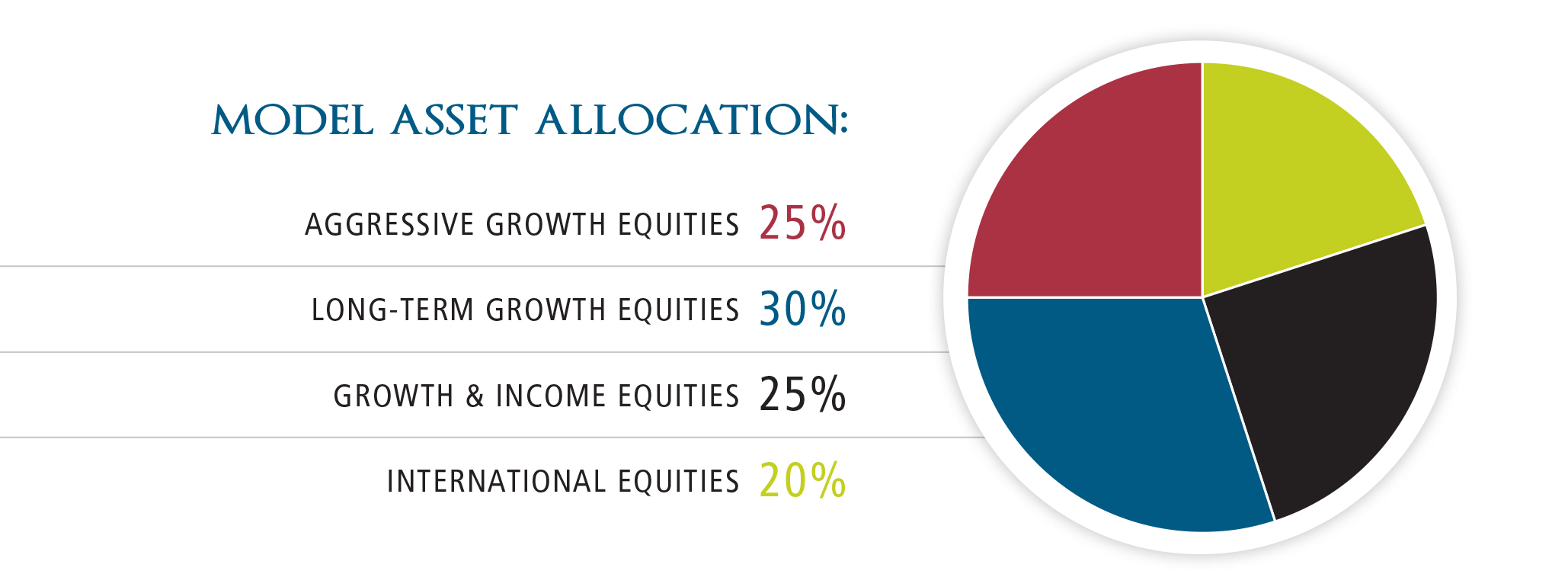 MODEL ASSET ALLOCATION:

AGGRESSIVE GROWTH EQUITIES 25%

LONG-TERM GROWTH EQUITIES 30%

GROWTH & INCOME EQUITIES 25%

INTERNATIONAL EQUITIES 20%